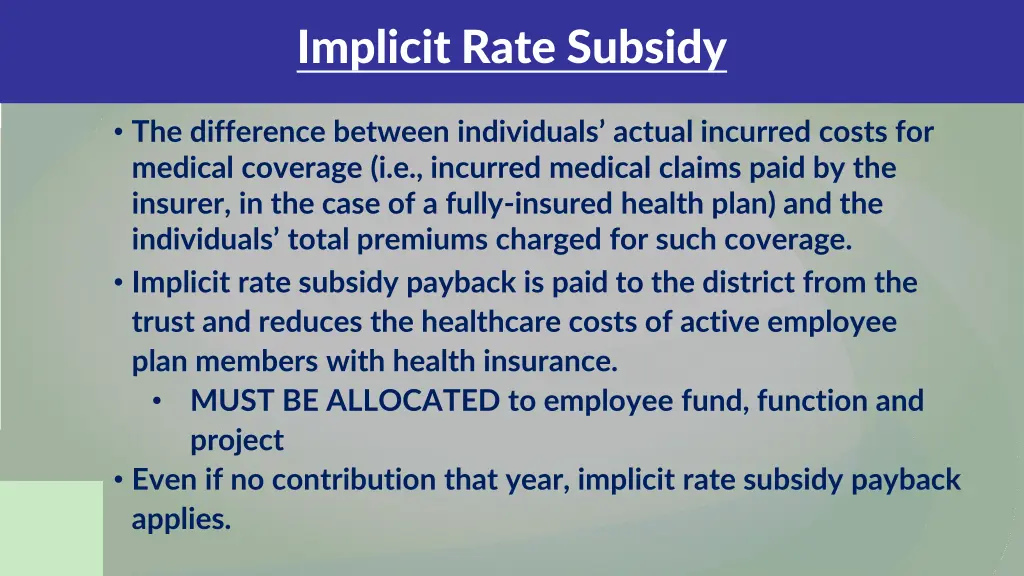 Implicit Rate Subsidy

• The difference between individuals' actual incurred costs for medical coverage (i.e., incurred medical claims paid by the insurer, in the case of a fully-insured health plan) and the individuals' total premiums charged for such coverage.

• Implicit rate subsidy payback is paid to the district from the trust and reduces the healthcare costs of active employee plan members with health insurance.

• MUST BE ALLOCATED to employee fund, function and project

• Even if no contribution that year, implicit rate subsidy payback applies.